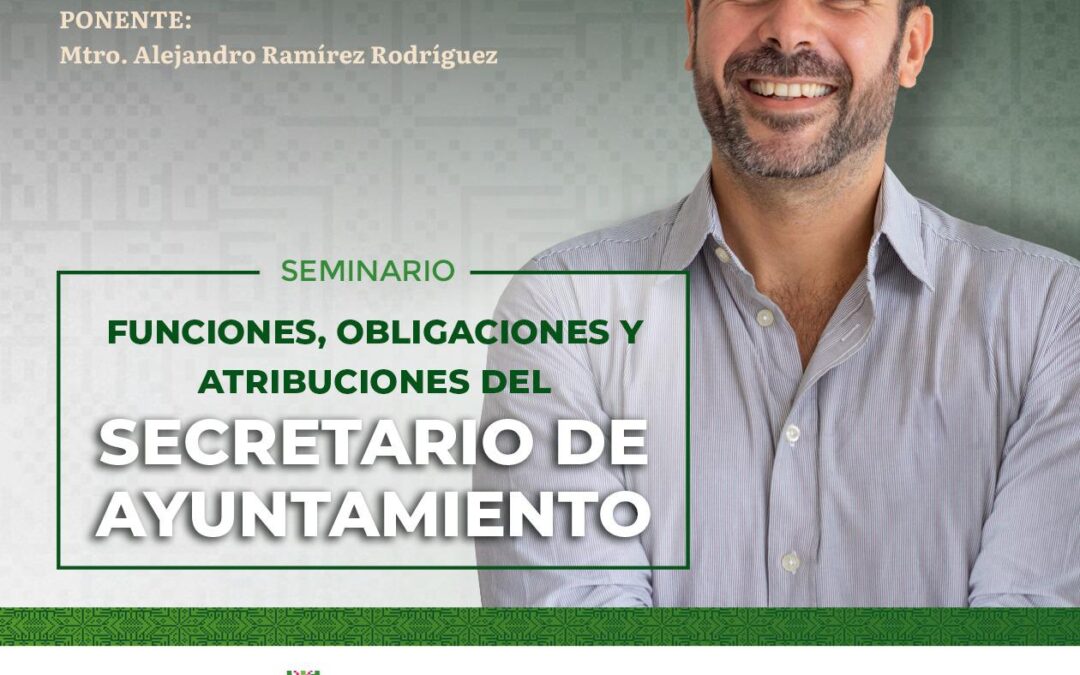 PONENTE:
Mtro. Alejandro Ramírez Rodríguez

SEMINARIO

FUNCIONES, OBLIGACIONES Y ATRIBUCIONES DEL

SECRETARIO DE AYUNTAMIENTO